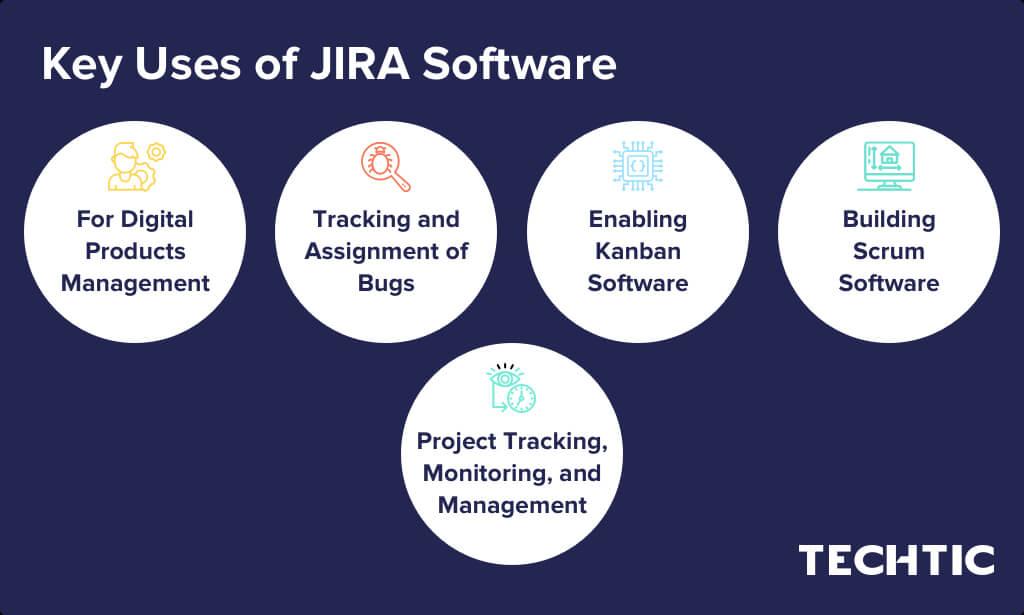 Key Uses of JIRA Software

For Digital Products Management

Tracking and Assignment of Bugs

Enabling Kanban Software

Building Scrum Software

Project Tracking, Monitoring, and Management

TECHTIC